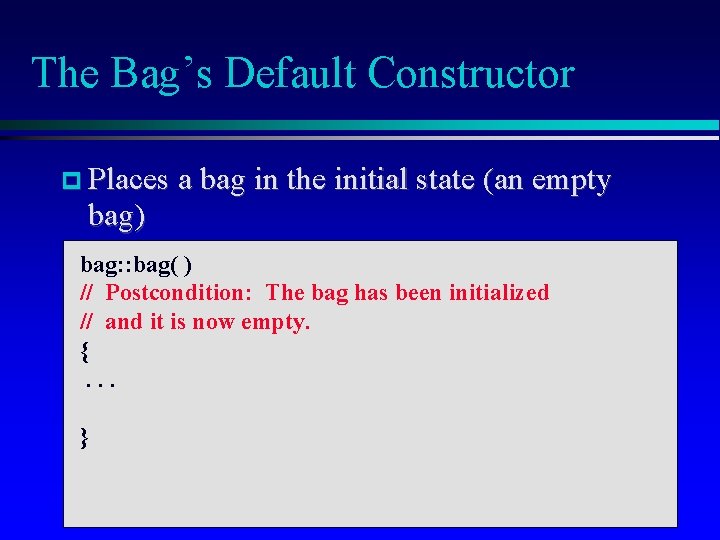 The Bag's Default Constructor

Places a bag in the initial state (an empty bag)

bag::bag( )
// Postcondition: The bag has been initialized
// and it is now empty.
{
. . .

}